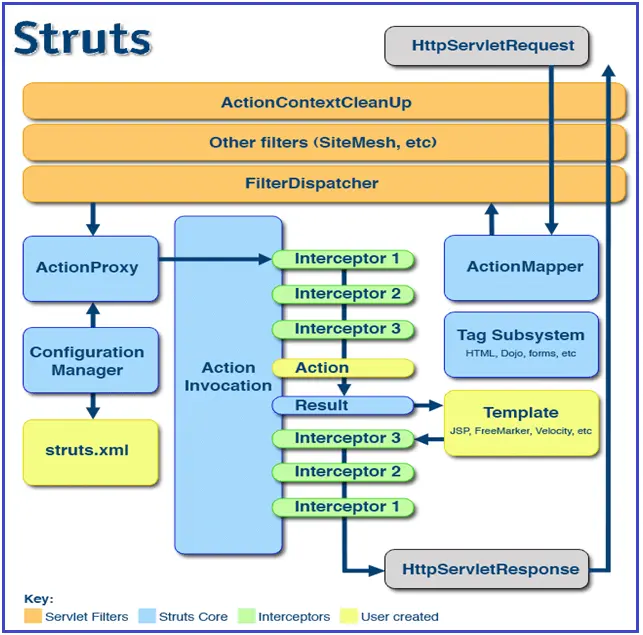 Struts

HttpServletRequest

ActionContextCleanUp

Other filters (SiteMesh, etc)

FilterDispatcher

ActionProxy

Configuration Manager

struts.xml

Action Invocation

Interceptor 1

Interceptor 2

Interceptor 3

Action

Result

Interceptor 3

Interceptor 2

Interceptor 1

ActionMapper

Tag Subsystem
HTML, Dojo, forms, etc

Template
JSP, FreeMarker, Velocity, etc

HttpServletResponse

Key:
Servlet Filters Struts Core Interceptors User created